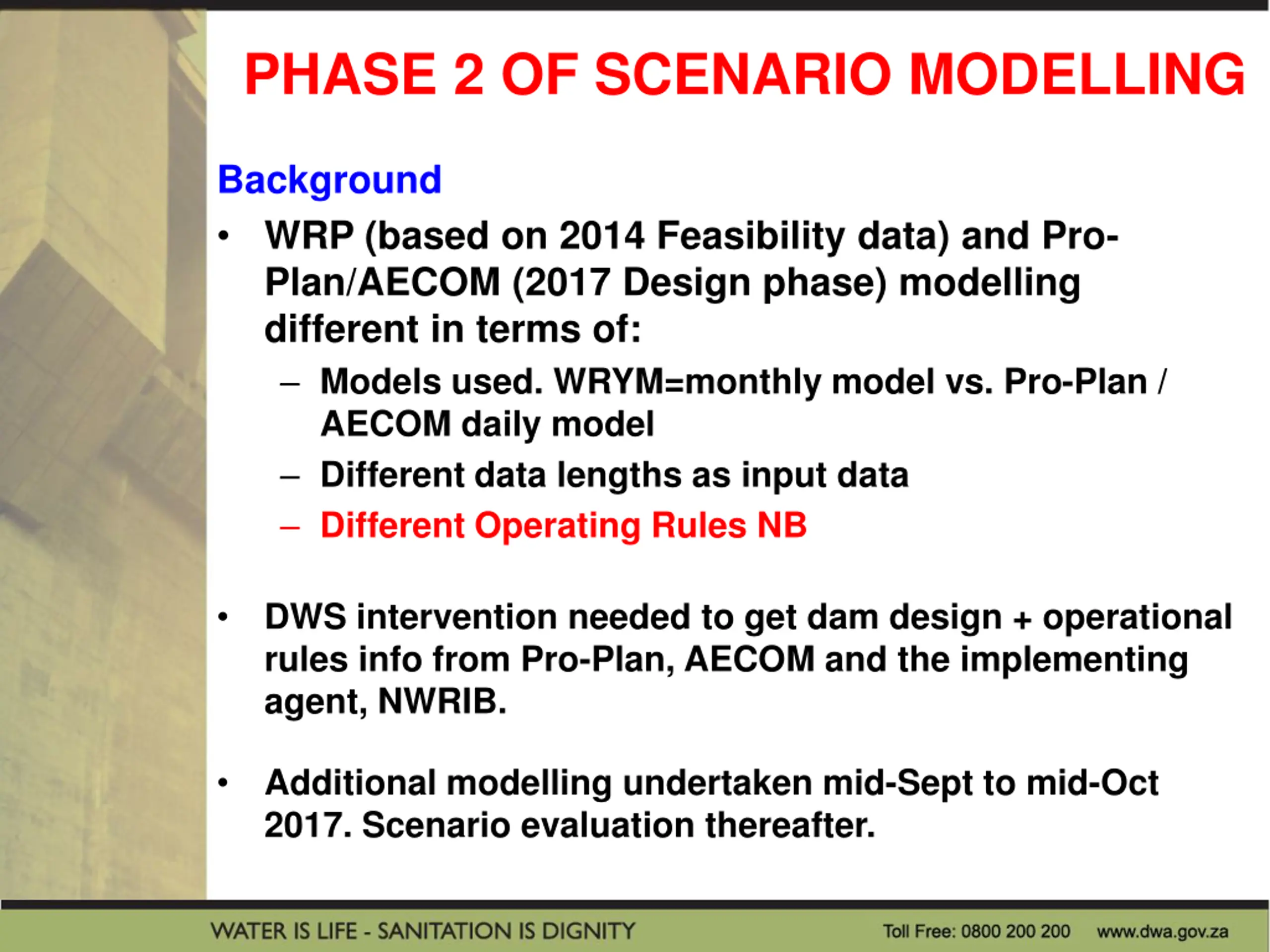 PHASE 2 OF SCENARIO MODELLING

Background

• WRP (based on 2014 Feasibility data) and Pro-Plan/AECOM (2017 Design phase) modelling different in terms of:
 – Models used. WRYM=monthly model vs. Pro-Plan / AECOM daily model
 – Different data lengths as input data
 – Different Operating Rules NB

• DWS intervention needed to get dam design + operational rules info from Pro-Plan, AECOM and the implementing agent, NWRIB.

• Additional modelling undertaken mid-Sept to mid-Oct 2017. Scenario evaluation thereafter.

WATER IS LIFE - SANITATION IS DIGNITY Toll Free: 0800 200 200 www.dwa.gov.za